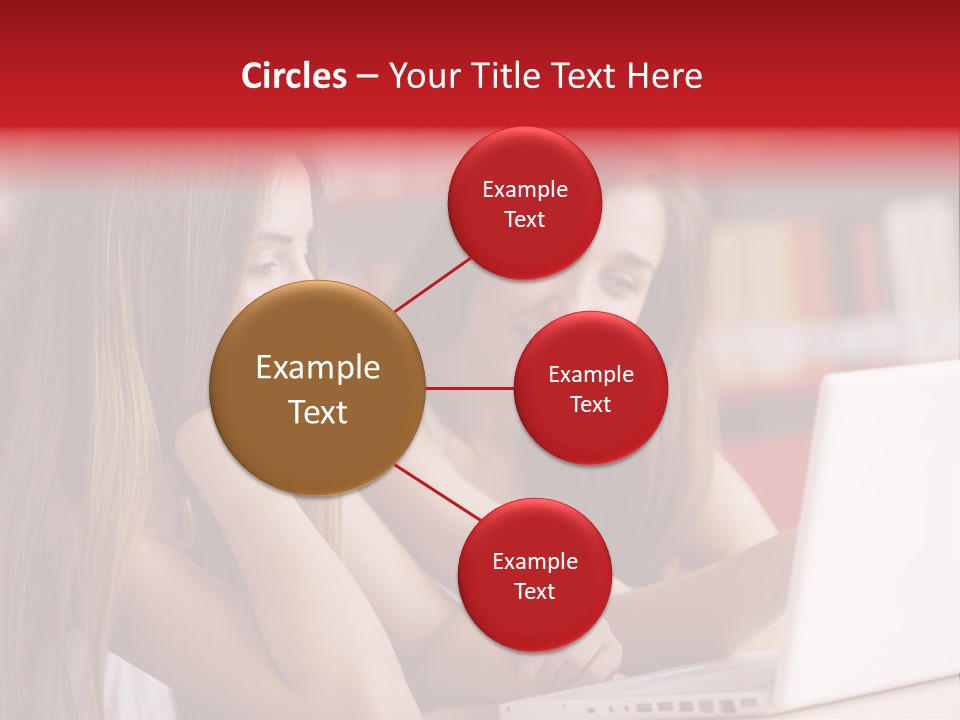 Circles – Your Title Text Here

Example Text

Example Text

Example Text

Example Text